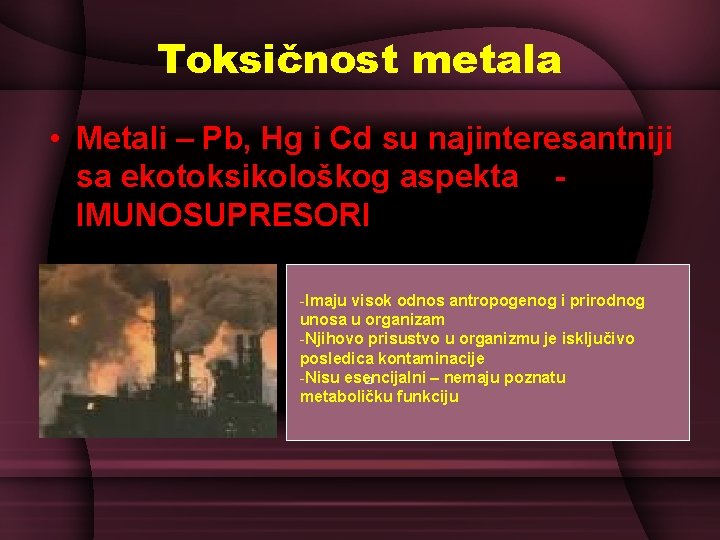 Toksičnost metala

• Metali – Pb, Hg i Cd su najinteresantniji sa ekotoksikološkog aspekta - IMUNOSUPRESORI

-Imaju visok odnos antropogenog i prirodnog unosa u organizam
-Njihovo prisustvo u organizmu je isključivo posledica kontaminacije
-Nisu esencijalni – nemaju poznatu metaboličku funkciju